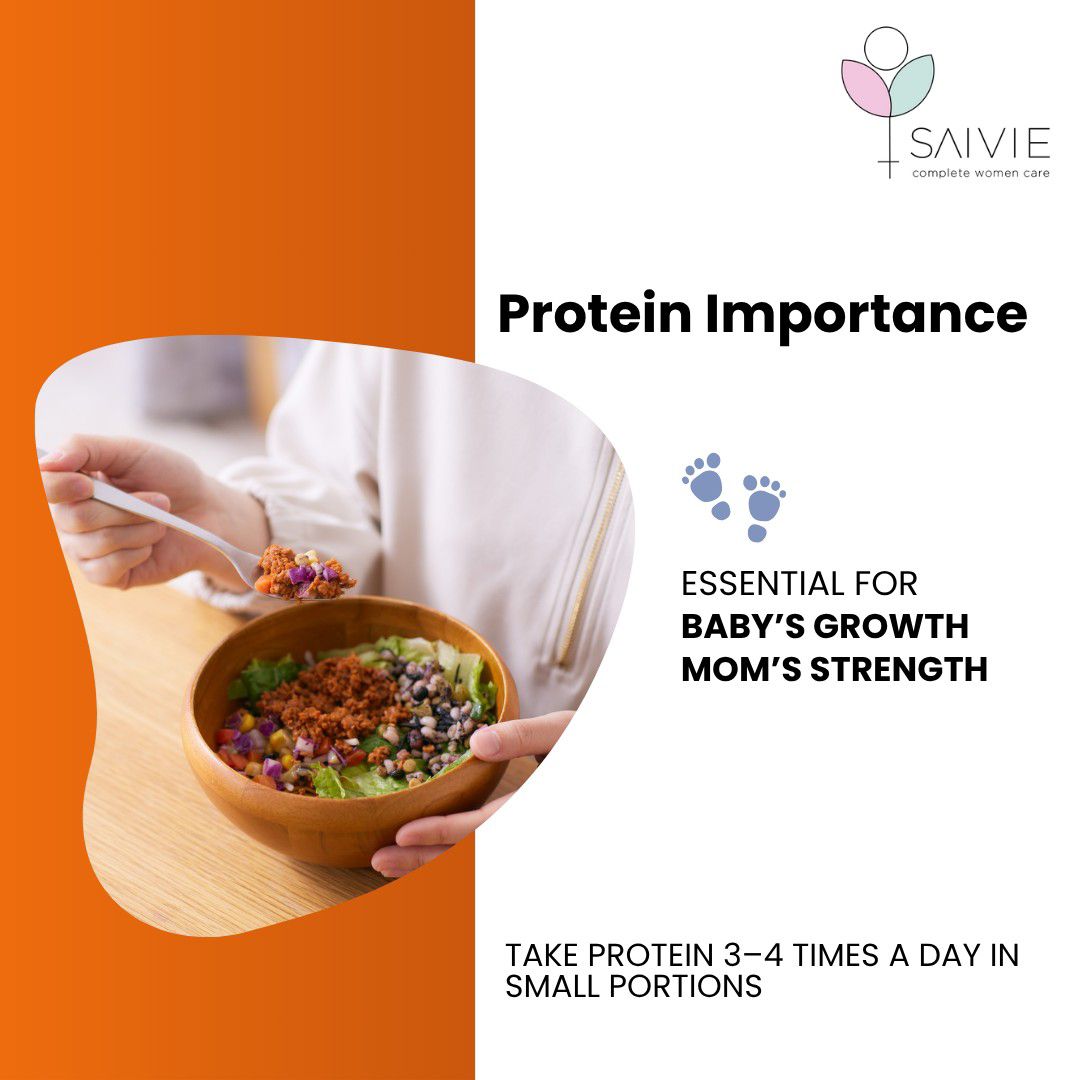 SAIVIE
complete women care

Protein Importance

ESSENTIAL FOR
BABY'S GROWTH
MOM'S STRENGTH

TAKE PROTEIN 3–4 TIMES A DAY IN SMALL PORTIONS